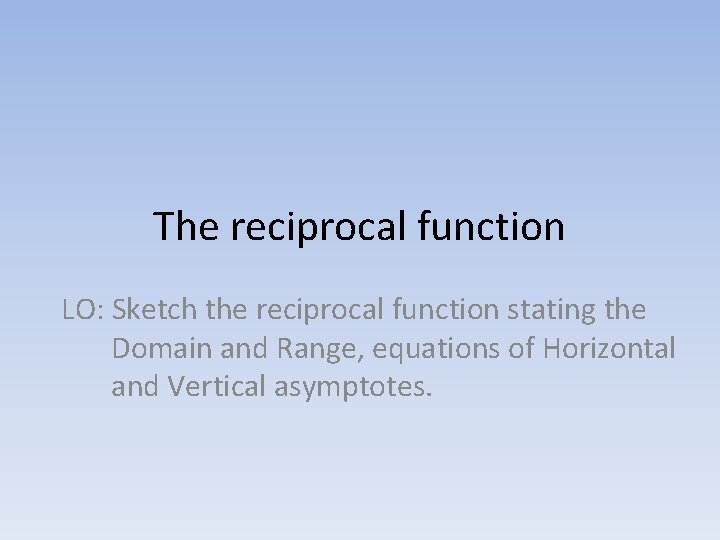 The reciprocal function

LO: Sketch the reciprocal function stating the Domain and Range, equations of Horizontal and Vertical asymptotes.